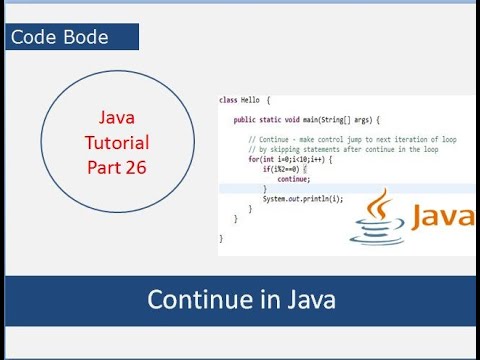 Code Bode

Java Tutorial Part 26

class Hello {

public static void main(String[] args) {

// Continue - make control jump to next iteration of loop
// by skipping statements after continue in the loop
for(int i=0;i<10;i++) {
if(i%2==0) {
continue;
}
System.out.println(i);
}
}

}

Java

Continue in Java